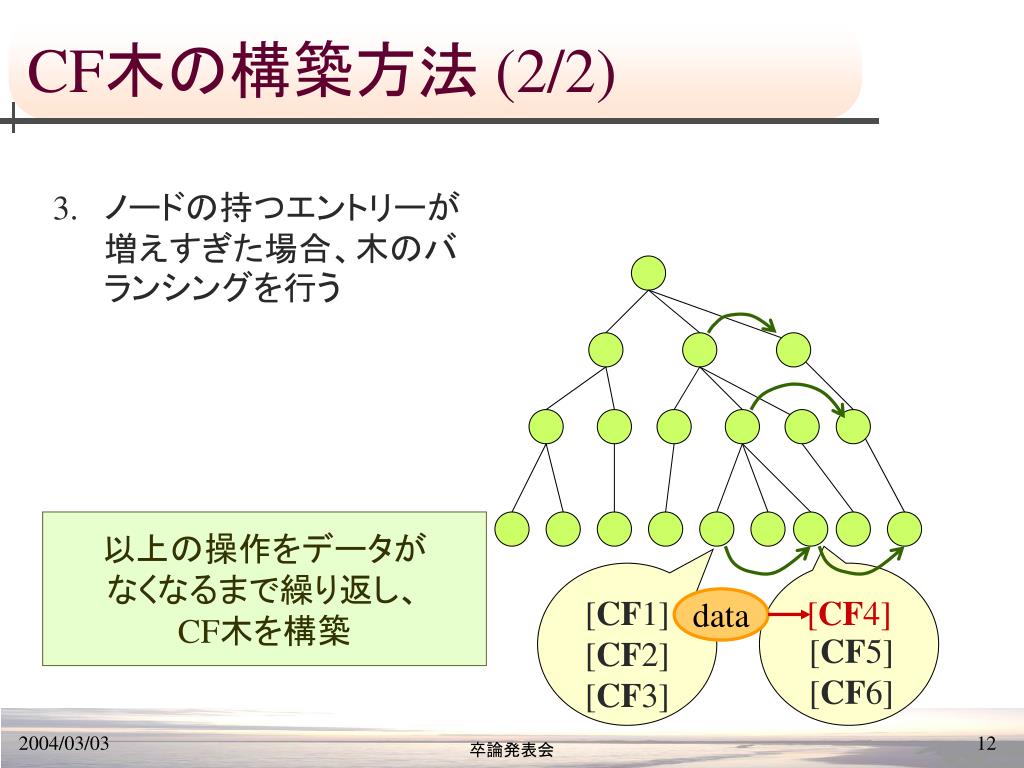 CF木の構築方法 (2/2)

3. ノードの持つエントリーが増えすぎた場合、木のバランシングを行う

以上の操作をデータがなくなるまで繰り返し、CF木を構築

[CF1]
[CF2]
[CF3]

data

[CF4]
[CF5]
[CF6]

2004/03/03

卒論発表会

12